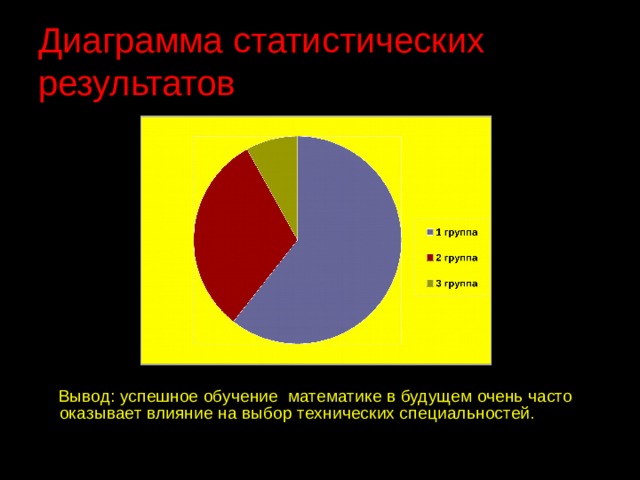 Диаграмма статистических результатов

1 группа
2 группа
3 группа

Вывод: успешное обучение математике в будущем очень часто оказывает влияние на выбор технических специальностей.